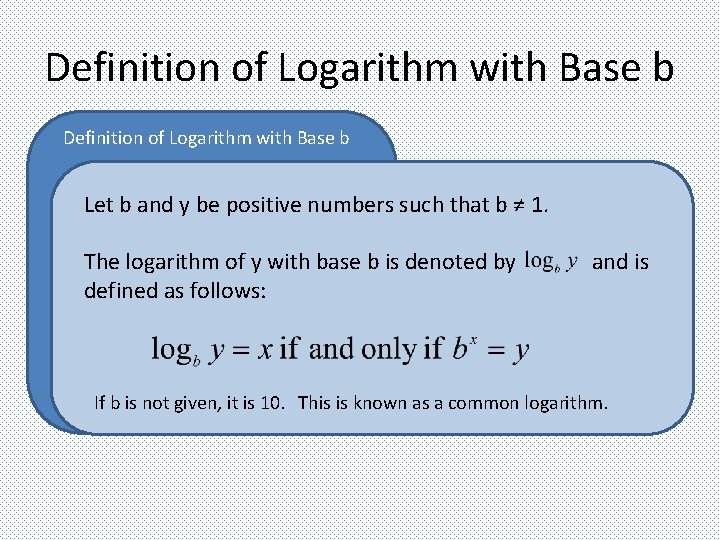 Definition of Logarithm with Base b

Definition of Logarithm with Base b

Let b and y be positive numbers such that b ≠ 1.

The logarithm of y with base b is denoted by $\log_b y$ and is defined as follows:

$\log_b y = x$ if and only if $b^x = y$

If b is not given, it is 10. This is known as a common logarithm.